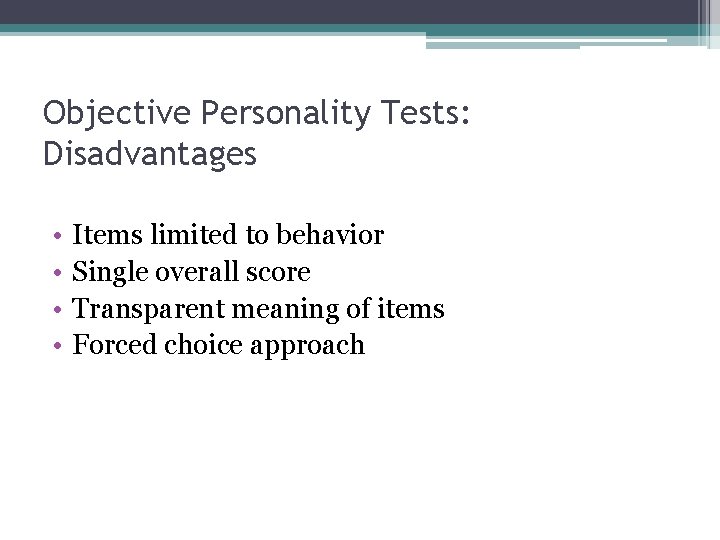 Objective Personality Tests: Disadvantages

• Items limited to behavior
• Single overall score
• Transparent meaning of items
• Forced choice approach